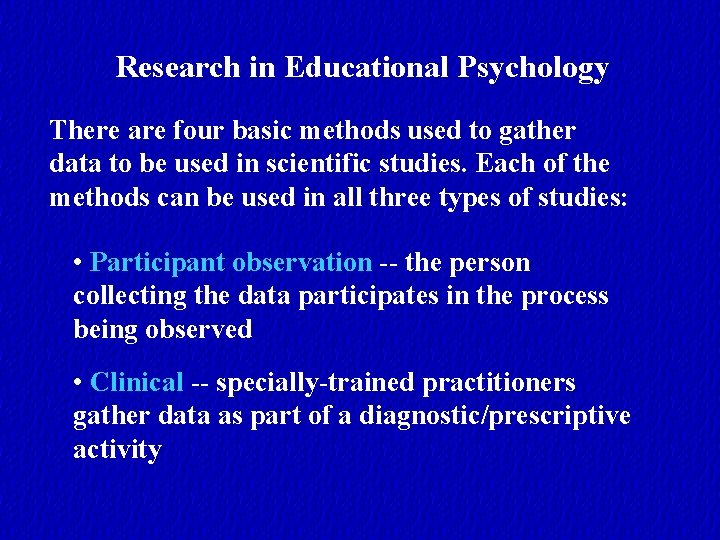 Research in Educational Psychology

There are four basic methods used to gather data to be used in scientific studies. Each of the methods can be used in all three types of studies:

• Participant observation -- the person collecting the data participates in the process being observed

• Clinical -- specially-trained practitioners gather data as part of a diagnostic/prescriptive activity